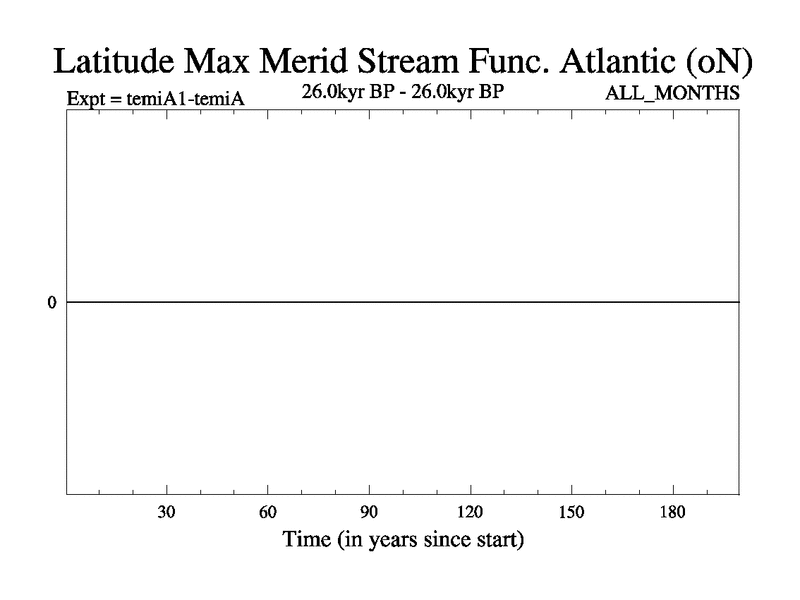 Latitude Max Merid Stream Func. Atlantic (oN)

Expt = temiA1-temiA

26.0kyr BP - 26.0kyr BP

ALL_MONTHS

0

30
60
90
120
150
180

Time (in years since start)